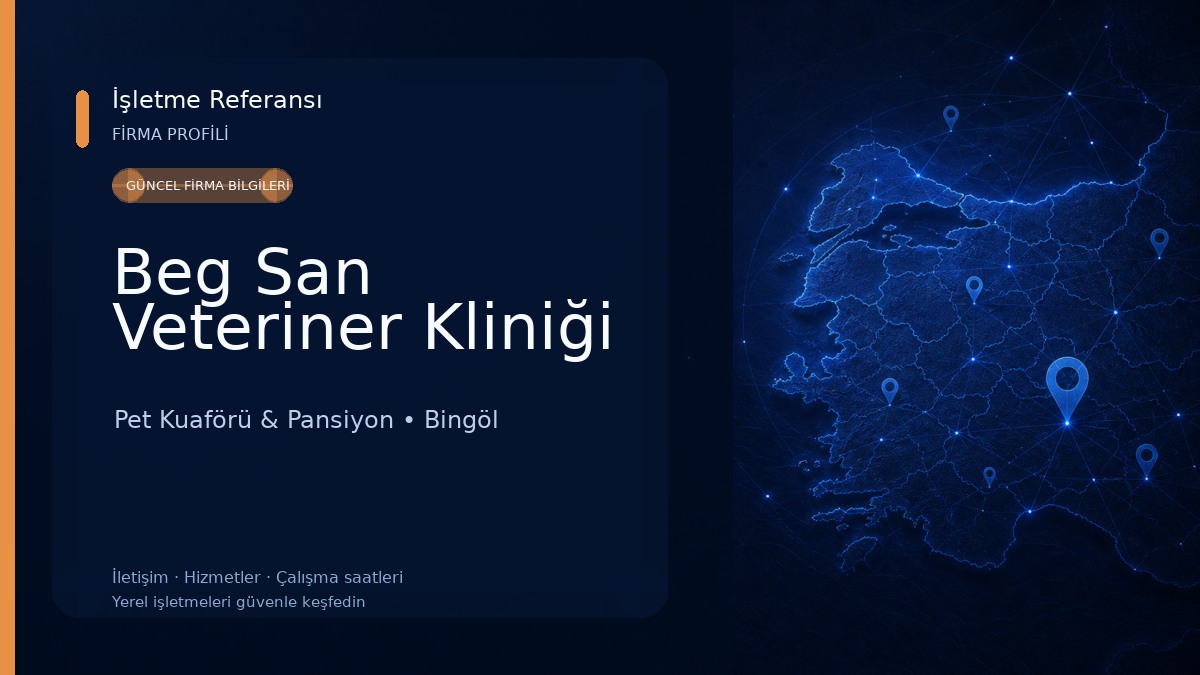 İşletme Referansı
FİRMA PROFİLİ

GÜNCEL FİRMA BİLGİLERİ

Beg San Veteriner Kliniği

Pet Kuaförü & Pansiyon • Bingöl

İletişim · Hizmetler · Çalışma saatleri
Yerel işletmeleri güvenle keşfedin